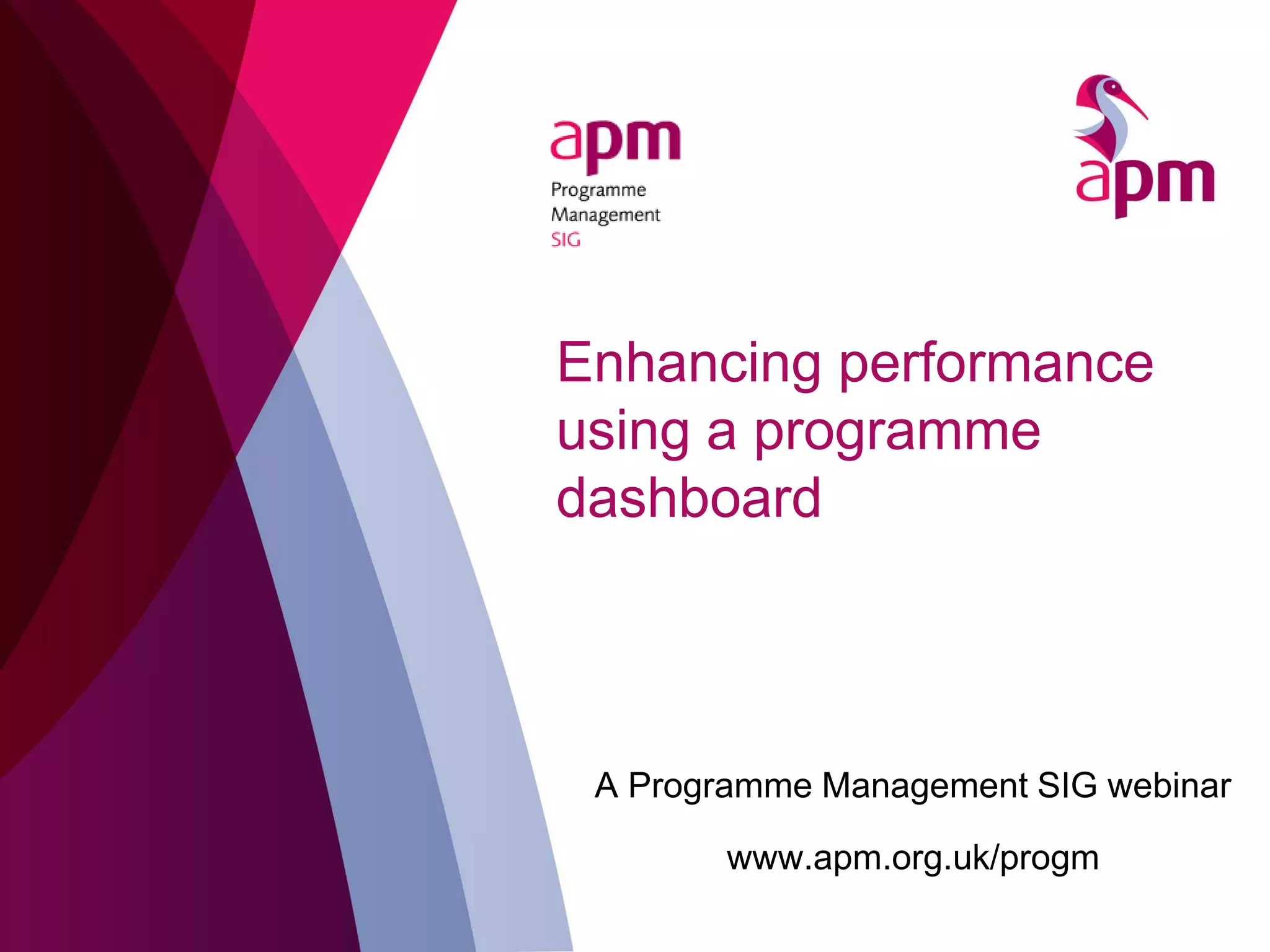 apm
Programme
Management
SIG

apm

Enhancing performance using a programme dashboard

A Programme Management SIG webinar

www.apm.org.uk/progm